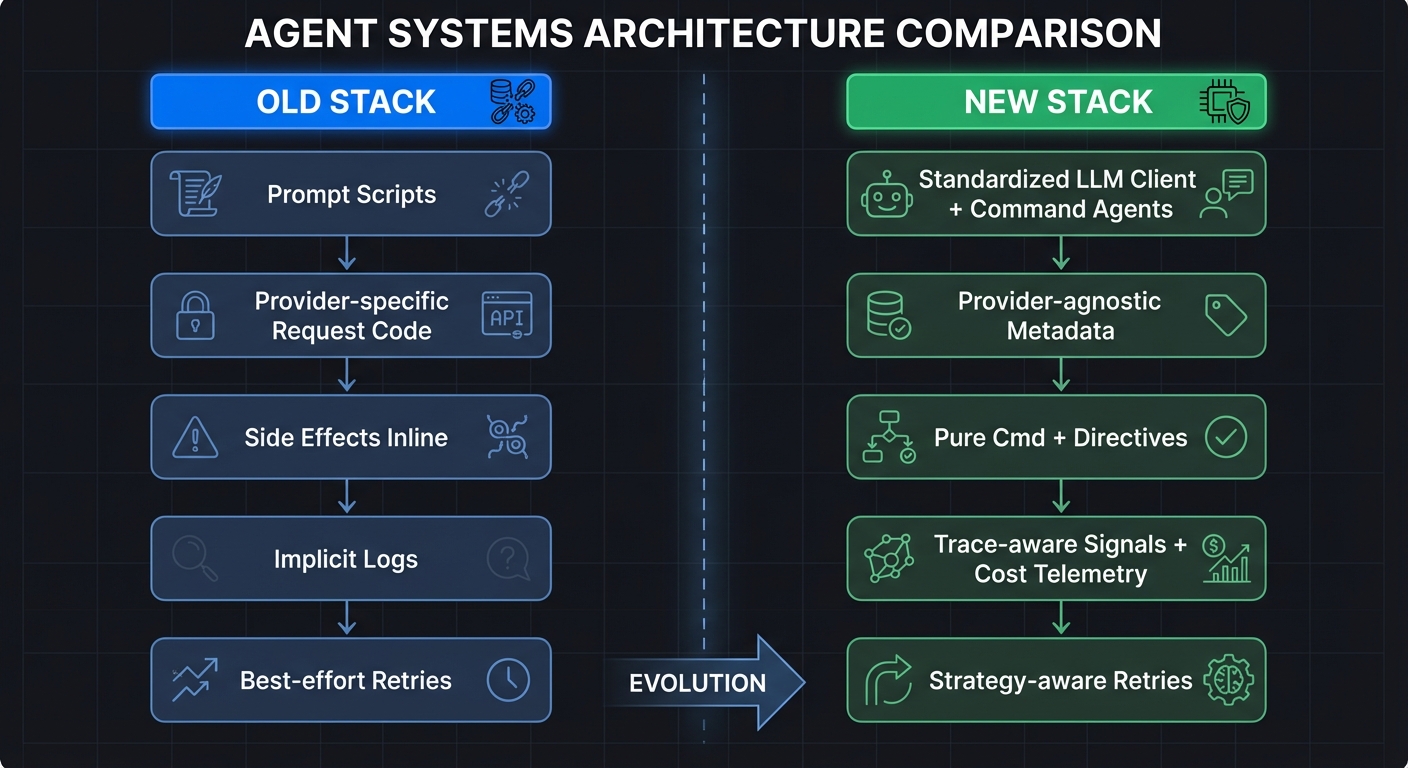 AGENT SYSTEMS ARCHITECTURE COMPARISON

OLD STACK

Prompt Scripts

Provider-specific Request Code

API

Side Effects Inline

Implicit Logs

Best-effort Retries

EVOLUTION

NEW STACK

Standardized LLM Client + Command Agents

Provider-agnostic Metadata

Pure Cmd + Directives

Trace-aware Signals + Cost Telemetry

Strategy-aware Retries